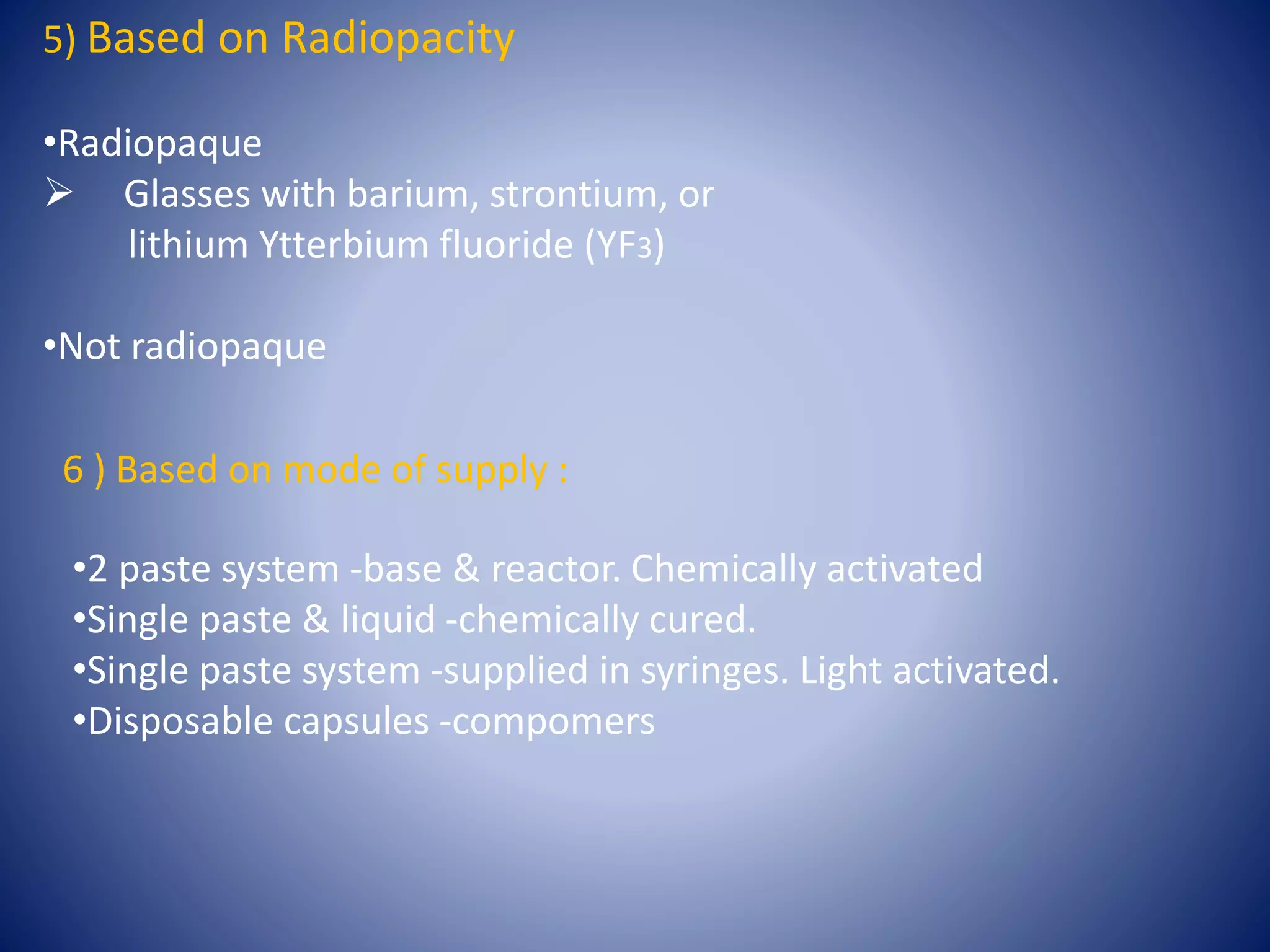 5) Based on Radiopacity

•Radiopaque

➢ Glasses with barium, strontium, or lithium Ytterbium fluoride ($YF_3$)

•Not radiopaque

6 ) Based on mode of supply :

•2 paste system -base & reactor. Chemically activated
•Single paste & liquid -chemically cured.
•Single paste system -supplied in syringes. Light activated.
•Disposable capsules -compomers